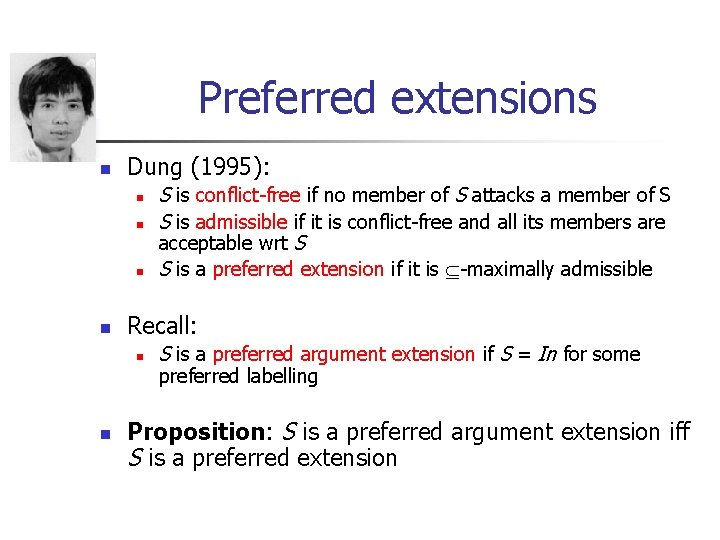 Preferred extensions

Dung (1995):

S is conflict-free if no member of S attacks a member of S

S is admissible if it is conflict-free and all its members are acceptable wrt S

S is a preferred extension if it is $\subseteq$-maximally admissible

Recall:

S is a preferred argument extension if S = In for some preferred labelling

Proposition: S is a preferred argument extension iff S is a preferred extension